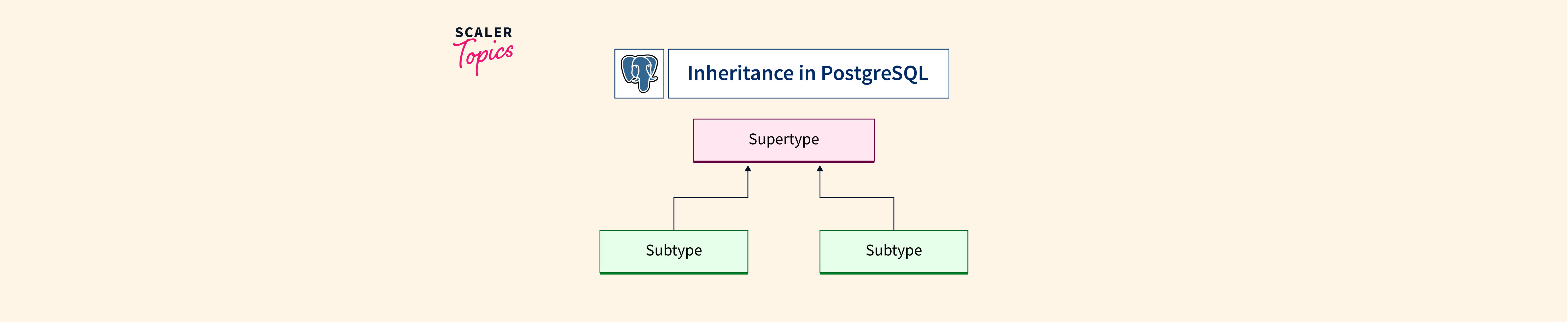 SCALER
Topics

Inheritance in PostgreSQL

Supertype

Subtype

Subtype